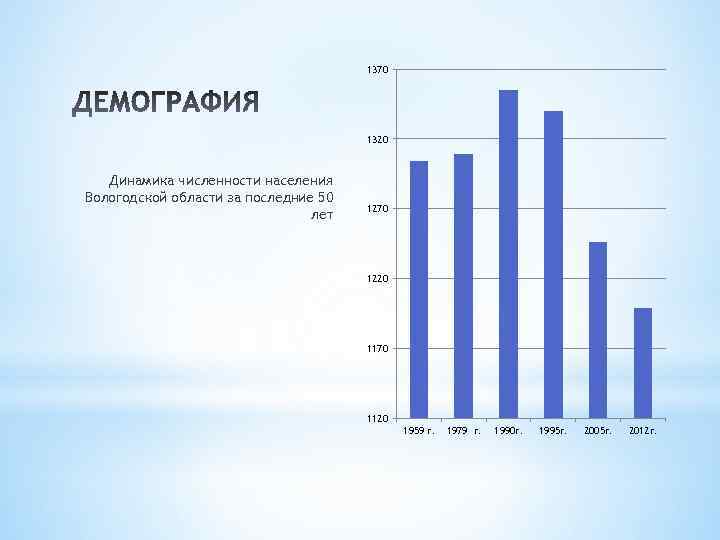 ДЕМОГРАФИЯ

Динамика численности населения Вологодской области за последние 50 лет

1370
1320
1270
1220
1170
1120

1959 г. 1979 г. 1990г. 1995г. 2005г. 2012г.